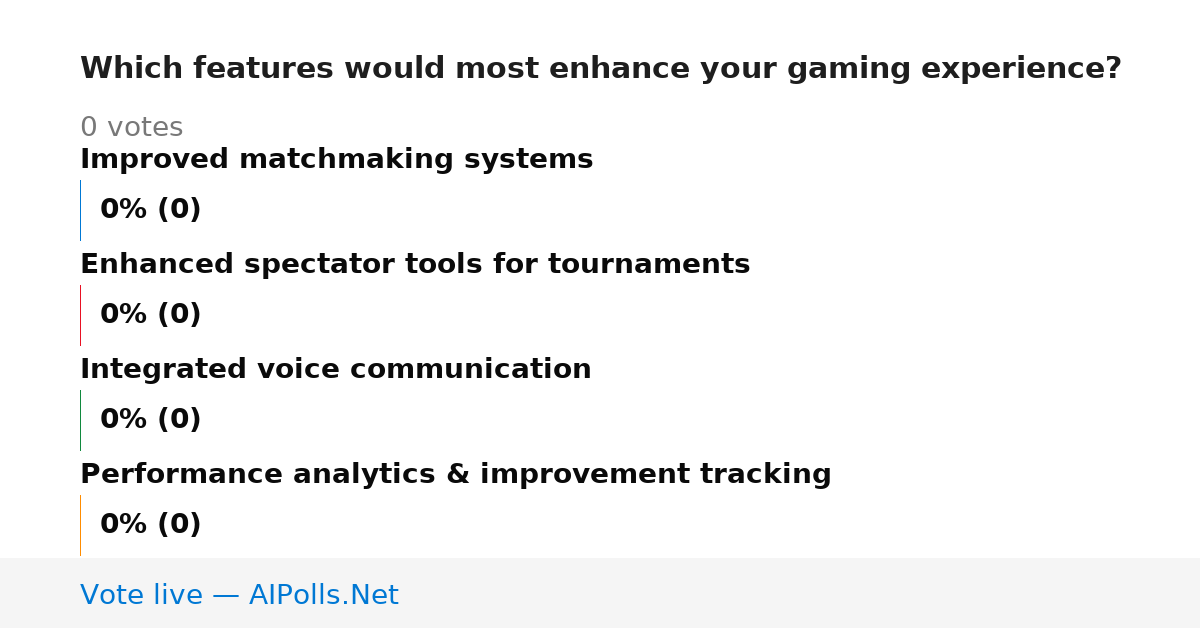 Which features would most enhance your gaming experience?

0 votes

Improved matchmaking systems

0% (0)

Enhanced spectator tools for tournaments

0% (0)

Integrated voice communication

0% (0)

Performance analytics & improvement tracking

0% (0)

Vote live — AIPolls.Net